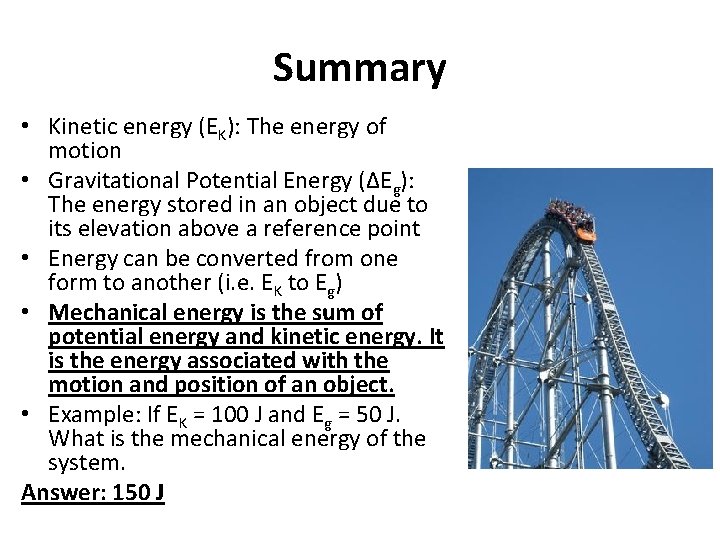 Summary

• Kinetic energy ($E_K$): The energy of motion
• Gravitational Potential Energy ($\Delta E_g$): The energy stored in an object due to its elevation above a reference point
• Energy can be converted from one form to another (i.e. $E_K$ to $E_g$)
• Mechanical energy is the sum of potential energy and kinetic energy. It is the energy associated with the motion and position of an object.
• Example: If $E_K$ = 100 J and $E_g$ = 50 J. What is the mechanical energy of the system.

Answer: 150 J